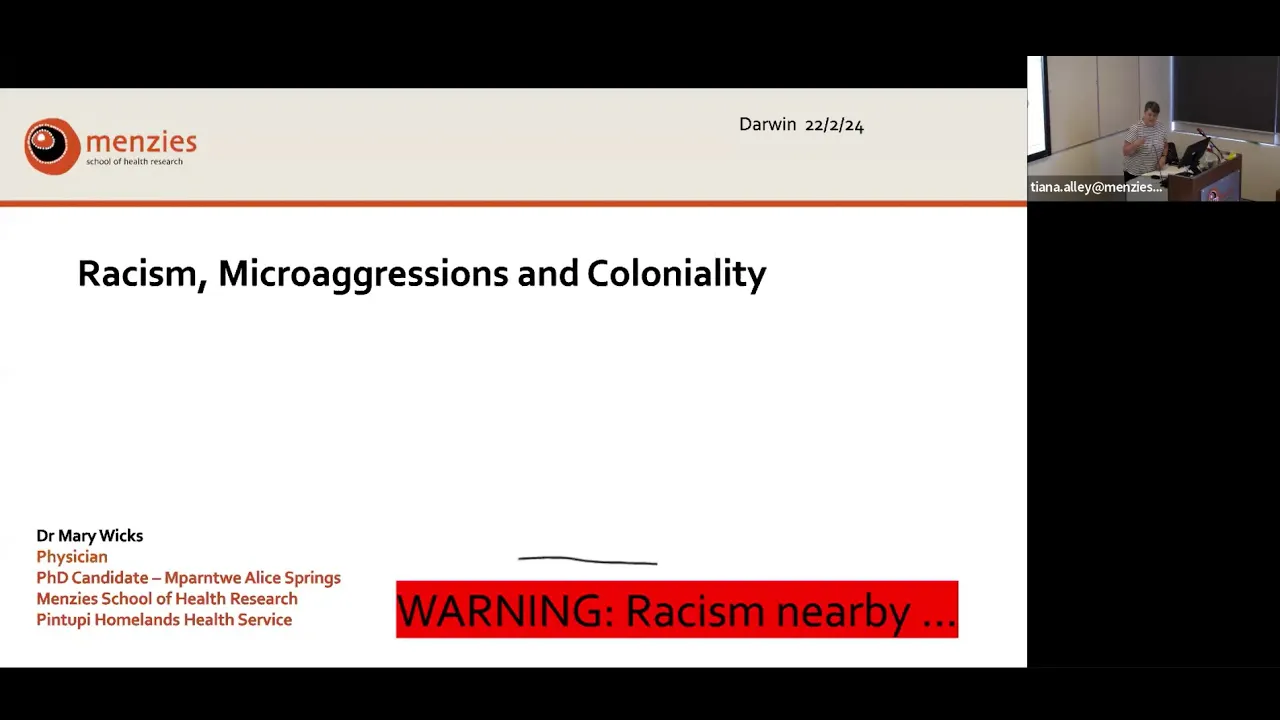 menzies
school of health research

Darwin 22/2/24

tiana.alley@menzies...

Racism, Microaggressions and Coloniality

Dr Mary Wicks
Physician
PhD Candidate – Mparntwe Alice Springs
Menzies School of Health Research
Pintupi Homelands Health Service

WARNING: Racism nearby ...